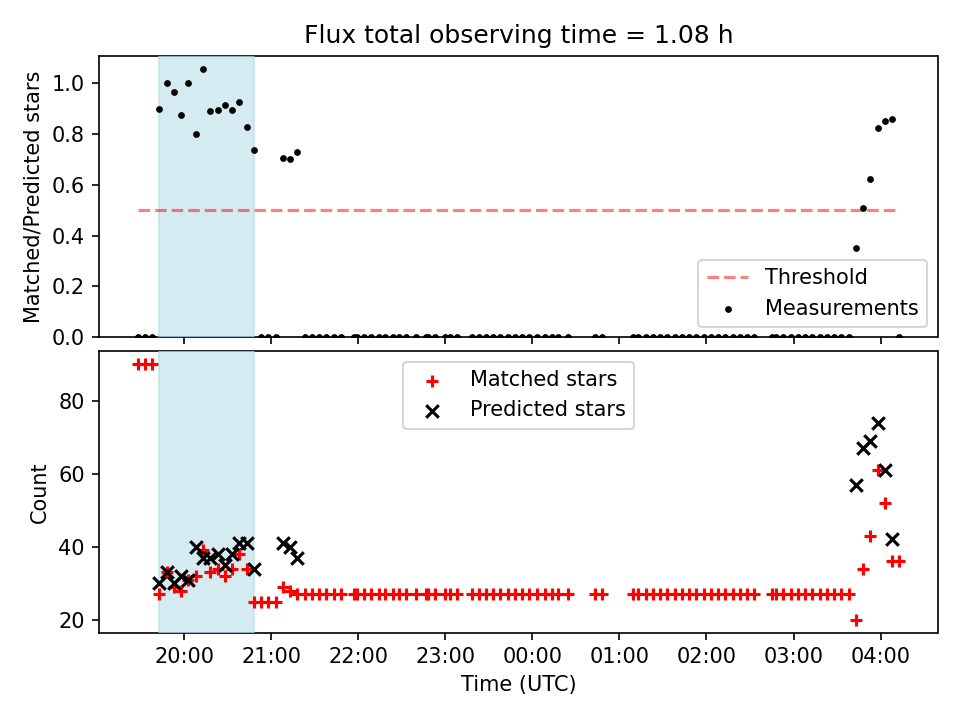 Flux total observing time = 1.08 h

Matched/Predicted stars

1.0
0.8
0.6
0.4
0.2
0.0

Threshold
Measurements

Matched stars
Predicted stars

Count

80
60
40
20

20:00
21:00
22:00
23:00
00:00
01:00
02:00
03:00
04:00

Time (UTC)